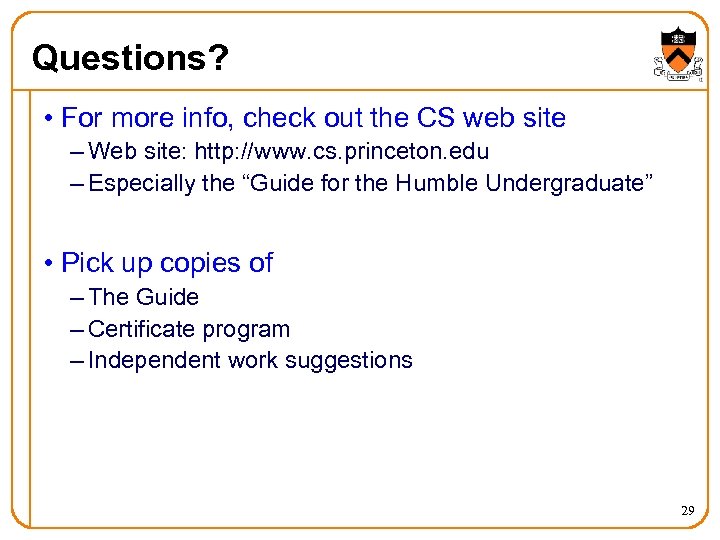 Questions?

• For more info, check out the CS web site
– Web site: http://www.cs.princeton.edu
– Especially the “Guide for the Humble Undergraduate”

• Pick up copies of
– The Guide
– Certificate program
– Independent work suggestions

29